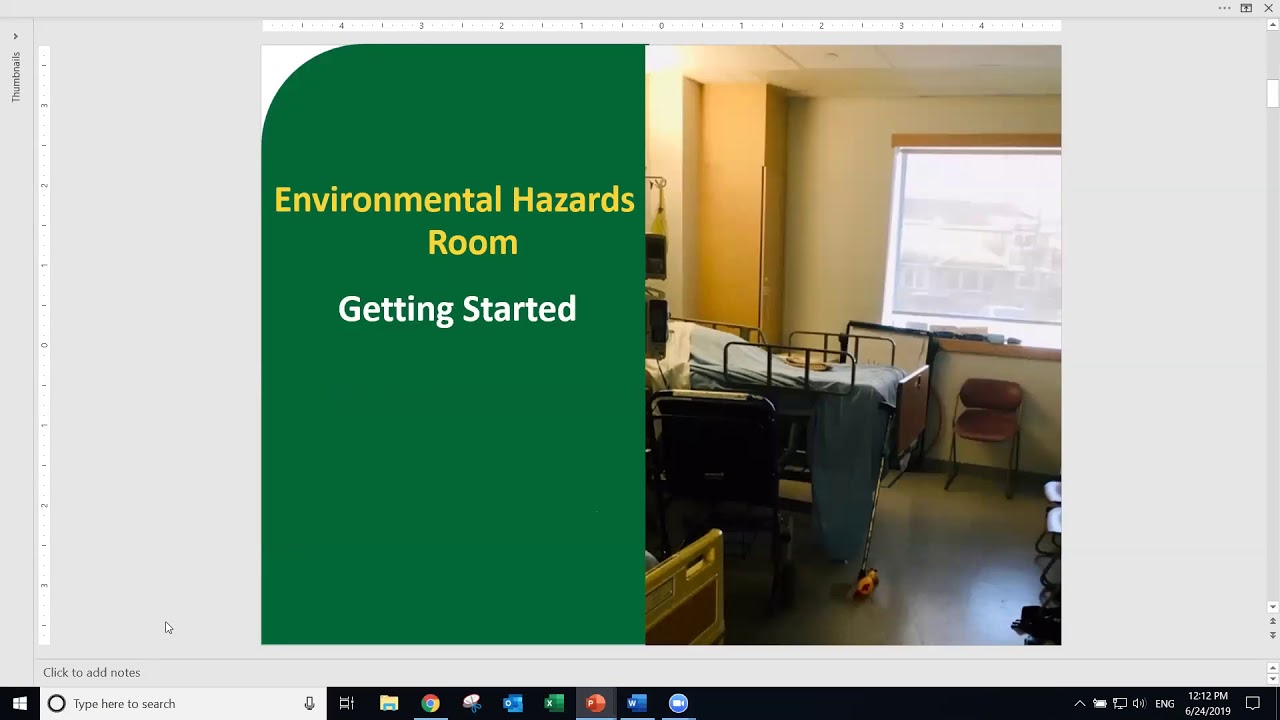 Thumbnails

4 3 2 1 0 1 2 3 4

Environmental Hazards Room

Getting Started

Click to add notes

Type here to search

ENG

12:12 PM
6/24/2019